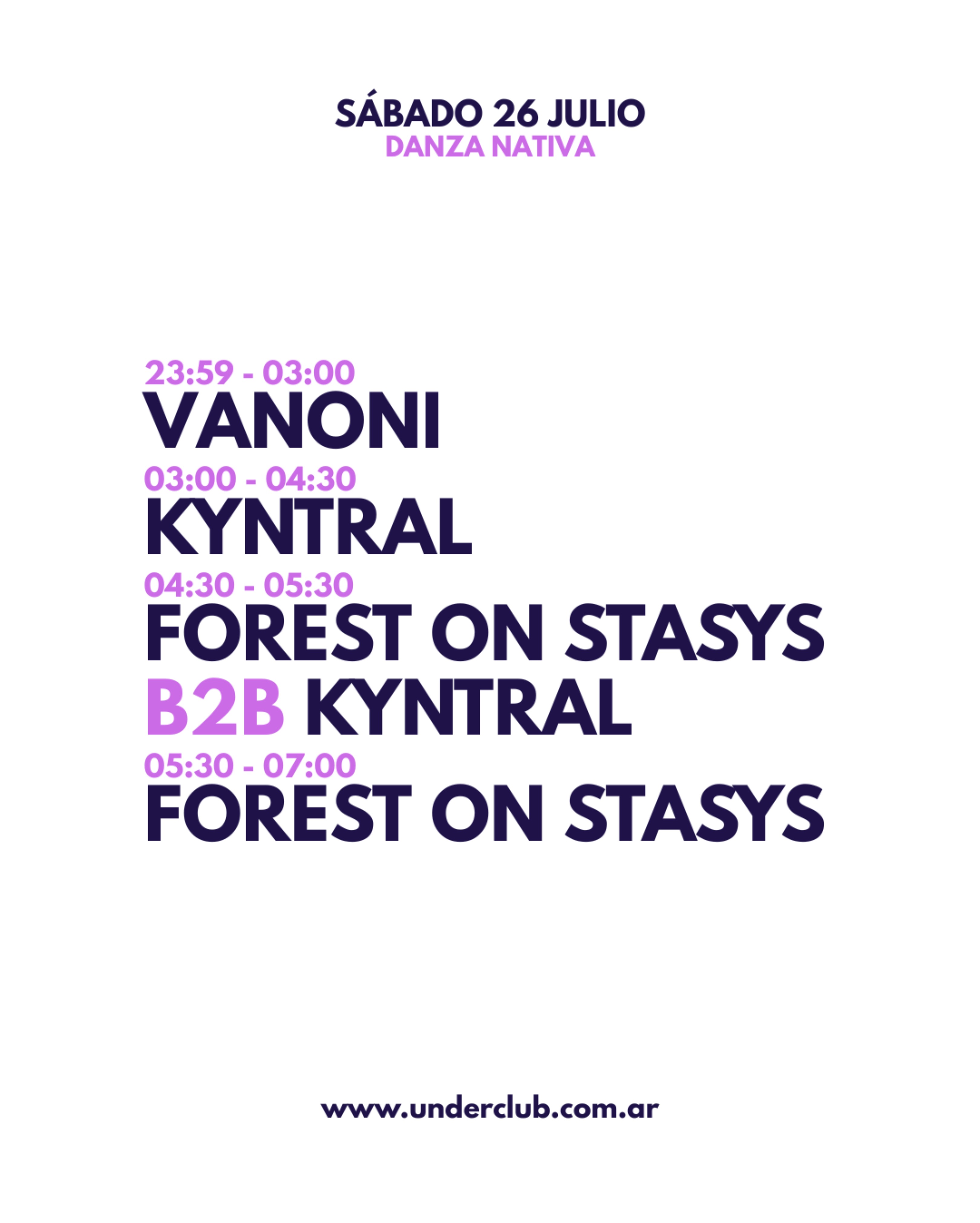 SÁBADO 26 JULIO
DANZA NATIVA

23:59 - 03:00
VANONI
03:00 - 04:30
KYNTRAL
04:30 - 05:30
FOREST ON STASYS
B2B KYNTRAL
05:30 - 07:00
FOREST ON STASYS

www.underclub.com.ar